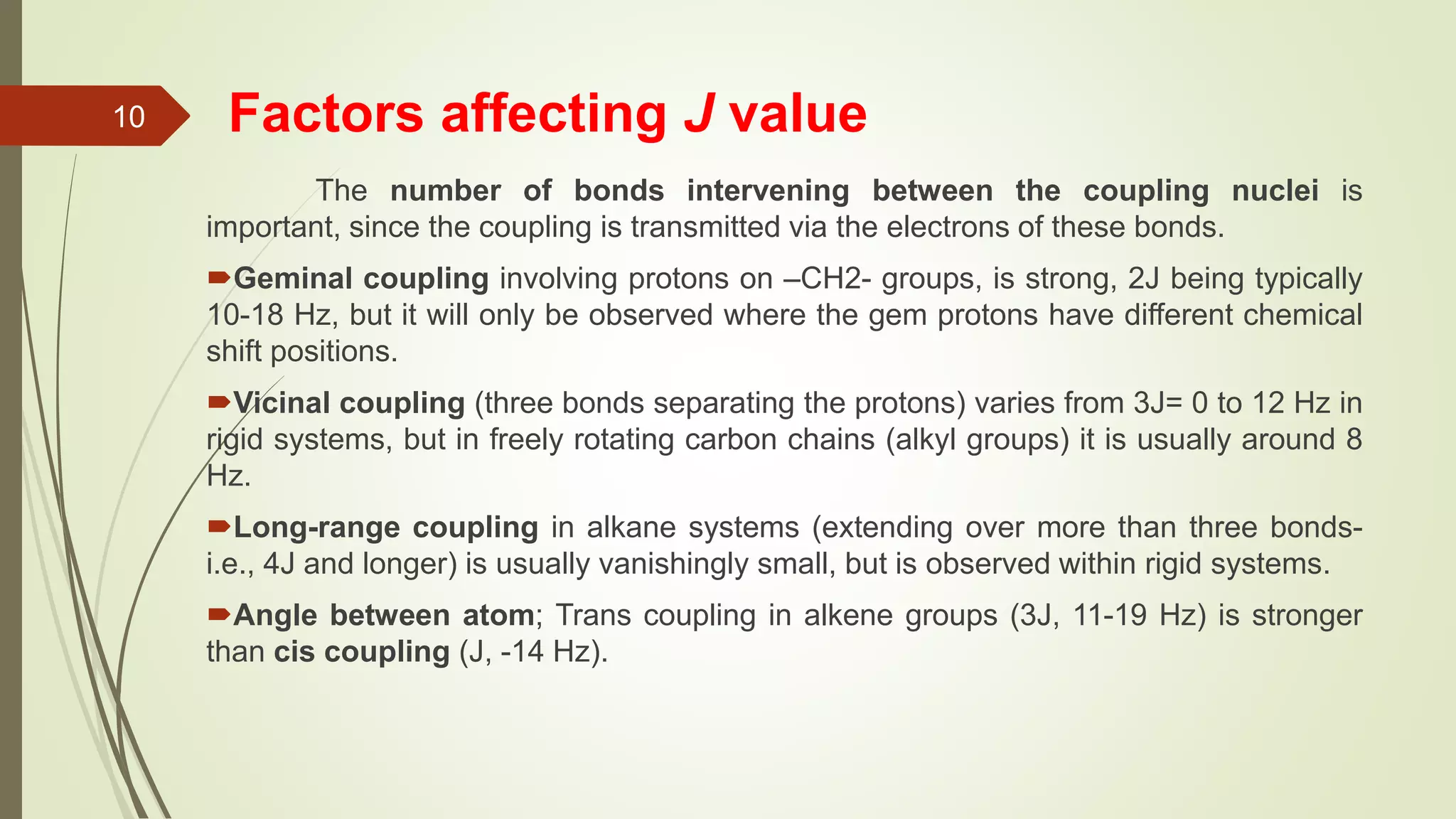 10

Factors affecting J value

The number of bonds intervening between the coupling nuclei is important, since the coupling is transmitted via the electrons of these bonds.

➨Geminal coupling involving protons on –CH2- groups, is strong, 2J being typically 10-18 Hz, but it will only be observed where the gem protons have different chemical shift positions.

➨Vicinal coupling (three bonds separating the protons) varies from 3J= 0 to 12 Hz in rigid systems, but in freely rotating carbon chains (alkyl groups) it is usually around 8 Hz.

➨Long-range coupling in alkane systems (extending over more than three bonds- i.e., 4J and longer) is usually vanishingly small, but is observed within rigid systems.

➨Angle between atom; Trans coupling in alkene groups (3J, 11-19 Hz) is stronger than cis coupling (J, -14 Hz).